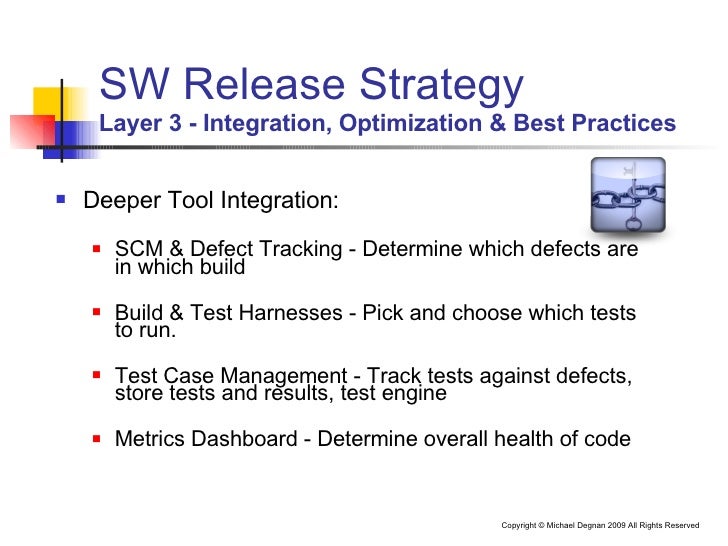 SW Release Strategy
Layer 3 - Integration, Optimization & Best Practices

- Deeper Tool Integration:
  - SCM & Defect Tracking - Determine which defects are in which build
  - Build & Test Harnesses - Pick and choose which tests to run.
  - Test Case Management - Track tests against defects, store tests and results, test engine
  - Metrics Dashboard - Determine overall health of code

Copyright © Michael Degnan 2009 All Rights Reserved